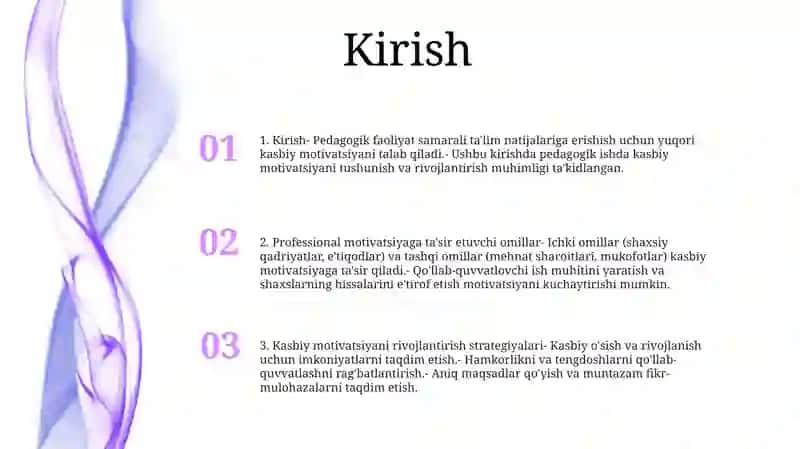 Kirish

01

1. Kirish- Pedagogik faoliyat samarali ta'lim natijalariga erishish uchun yuqori kasbiy motivatsiyani talab qiladi.- Ushbu kirishda pedagogik ishda kasbiy motivatsiyani tushunish va rivojlantirish muhimligi ta'kidlangan.

02

2. Professional motivatsiyaga ta'sir etuvchi omillar- Ichki omillar (shaxsiy qadriyatlar, e'tiqodlar) va tashqi omillar (mehnat sharoitlari, mukofotlar) kasbiy motivatsiyaga ta'sir qiladi.- Qo'llab-quvvatlovchi ish muhitini yaratish va shaxslarning hissalarini e'tirof etish motivatsiyani kuchaytirishi mumkin.

03

3. Kasbiy motivatsiyani rivojlantirish strategiyalari- Kasbiy o'sish va rivojlanish uchun imkoniyatlarni taqdim etish.- Hamkorlikni va tengdoshlarni qo'llab-quvvatlashni rag'batlantirish.- Aniq maqsadlar qo'yish va muntazam fikr-mulohazalarni taqdim etish.